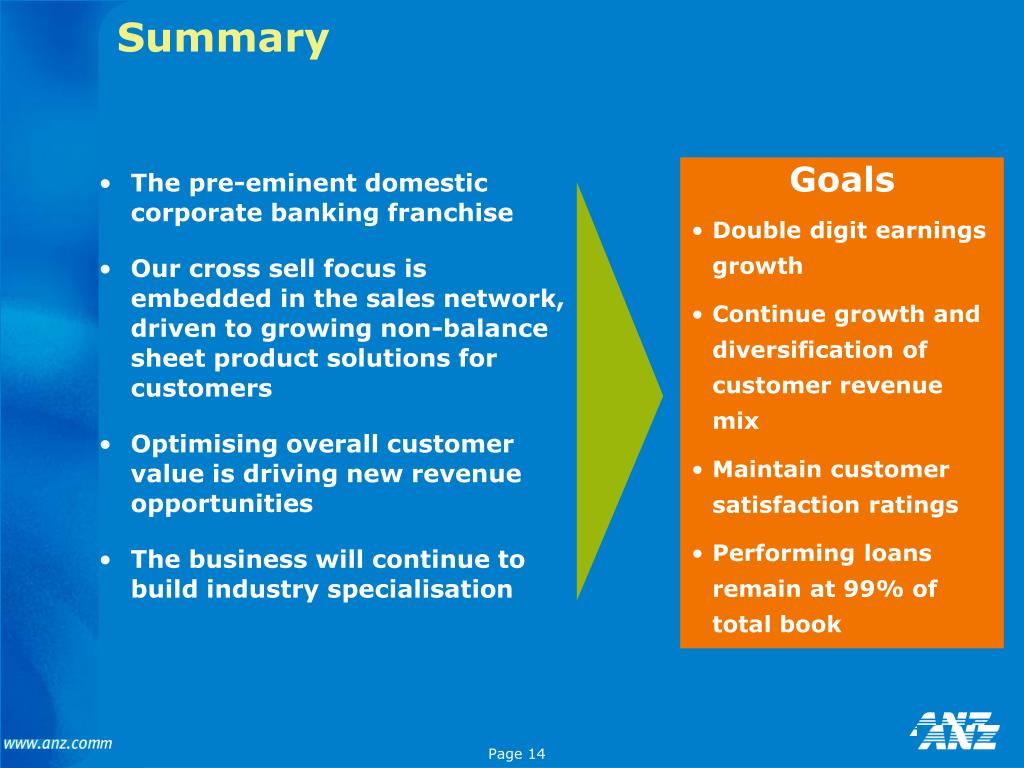 Summary

• The pre-eminent domestic corporate banking franchise

• Our cross sell focus is embedded in the sales network, driven to growing non-balance sheet product solutions for customers

• Optimising overall customer value is driving new revenue opportunities

• The business will continue to build industry specialisation

Goals

• Double digit earnings growth

• Continue growth and diversification of customer revenue mix

• Maintain customer satisfaction ratings

• Performing loans remain at 99% of total book

www.anz.comm

Page 14

ANZ